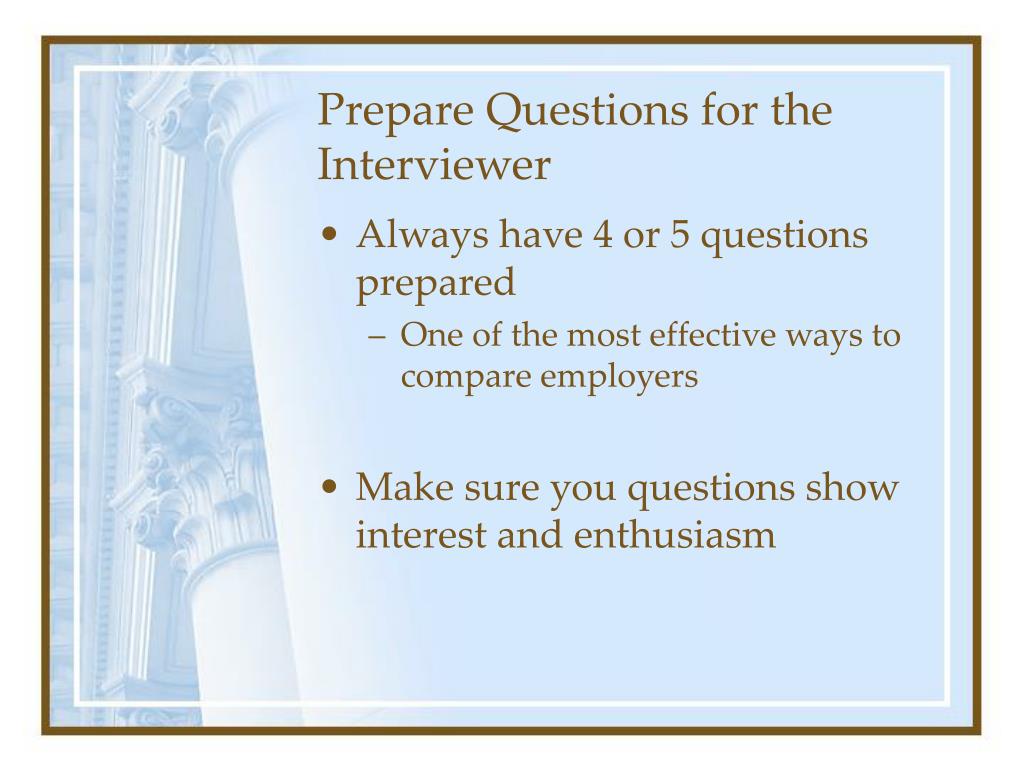 Prepare Questions for the Interviewer

• Always have 4 or 5 questions prepared
– One of the most effective ways to compare employers

• Make sure you questions show interest and enthusiasm